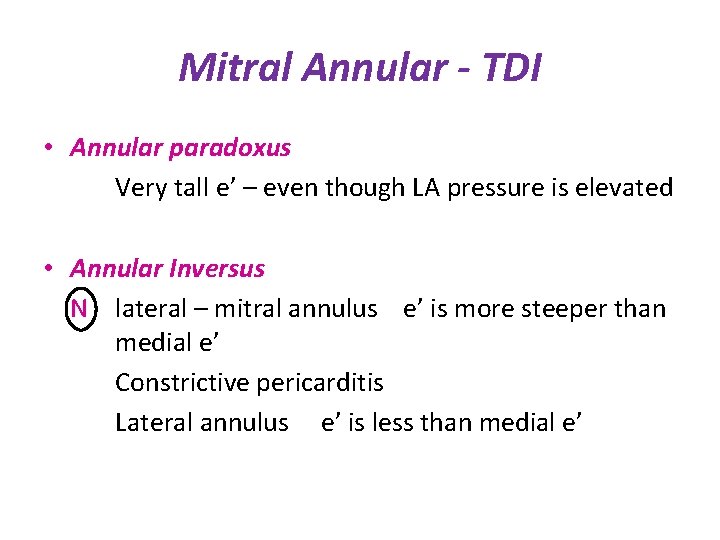 Mitral Annular - TDI

• Annular paradoxus

Very tall e’ – even though LA pressure is elevated

• Annular Inversus

N lateral – mitral annulus e’ is more steeper than medial e’

Constrictive pericarditis

Lateral annulus e’ is less than medial e’